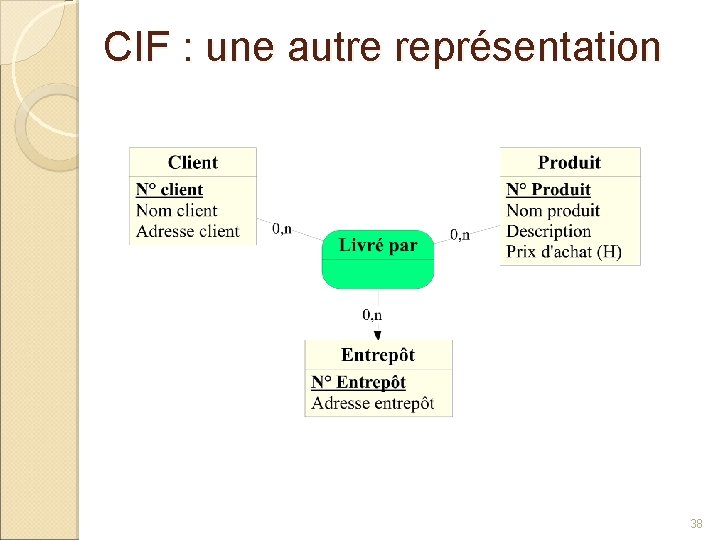 CIF : une autre représentation

Client
N° client
Nom client
Adresse client

0,n

Livré par

0,n

Produit
N° Produit
Nom produit
Description
Prix d'achat (H)

0,n

Entrepôt
N° Entrepôt
Adresse entrepôt

38